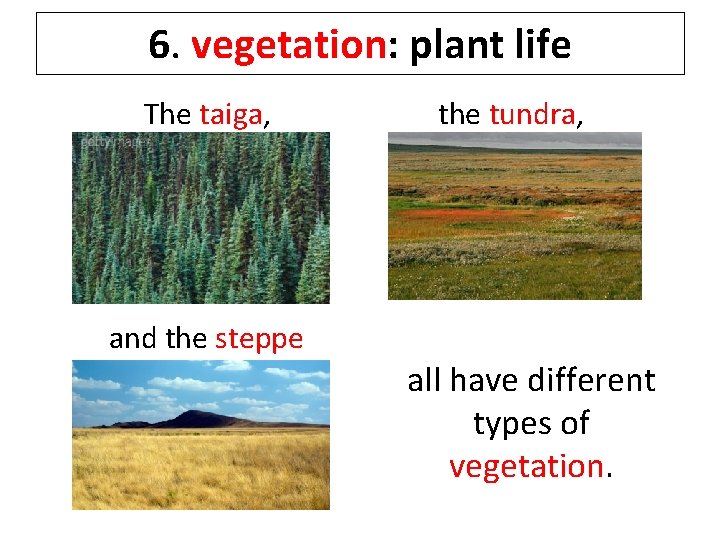 6. vegetation: plant life

The taiga,

gettyimages

the tundra,

and the steppe

all have different types of vegetation.